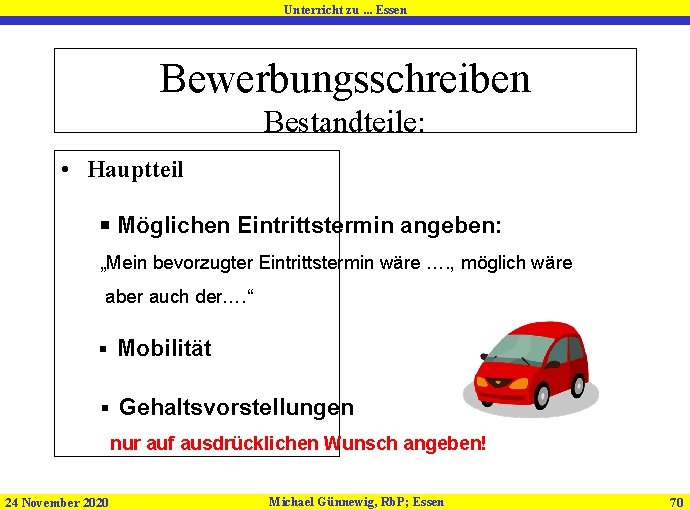 Unterricht zu ... Essen

Bewerbungsschreiben
Bestandteile:

• Hauptteil

▪ Möglichen Eintrittstermin angeben:
„Mein bevorzugter Eintrittstermin wäre …., möglich wäre aber auch der….“

▪ Mobilität

▪ Gehaltsvorstellungen
nur auf ausdrücklichen Wunsch angeben!

24 November 2020 Michael Günnewig, RbP; Essen 70